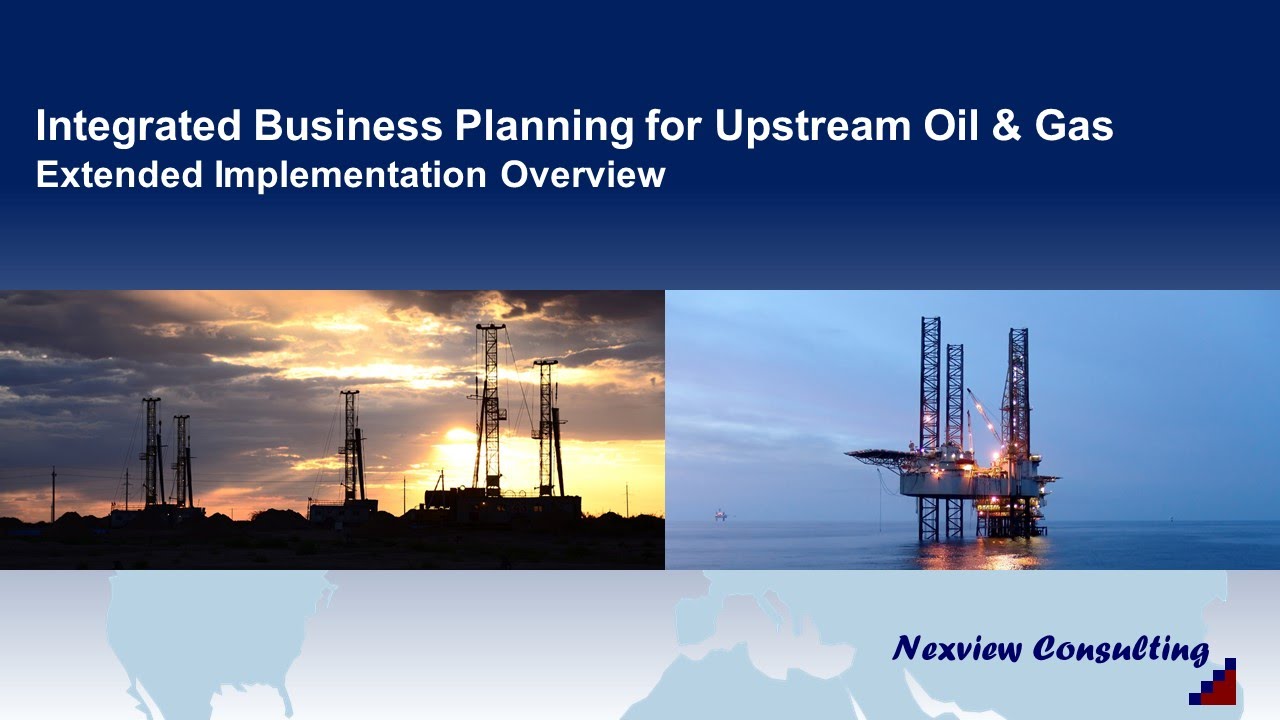 Integrated Business Planning for Upstream Oil & Gas
Extended Implementation Overview

Nexview Consulting